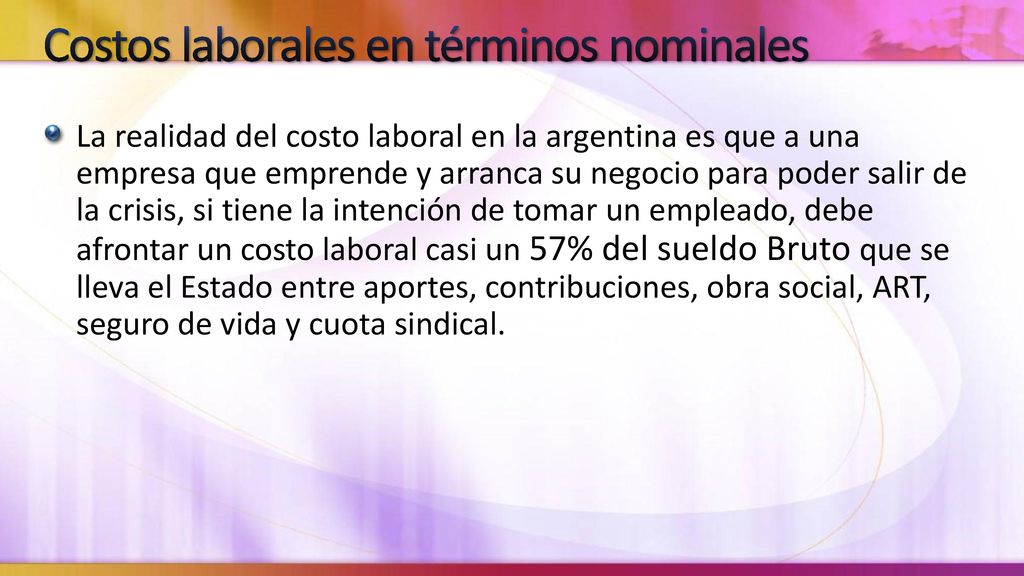 Costos laborales en términos nominales

La realidad del costo laboral en la argentina es que a una empresa que emprende y arranca su negocio para poder salir de la crisis, si tiene la intención de tomar un empleado, debe afrontar un costo laboral casi un 57% del sueldo Bruto que se lleva el Estado entre aportes, contribuciones, obra social, ART, seguro de vida y cuota sindical.